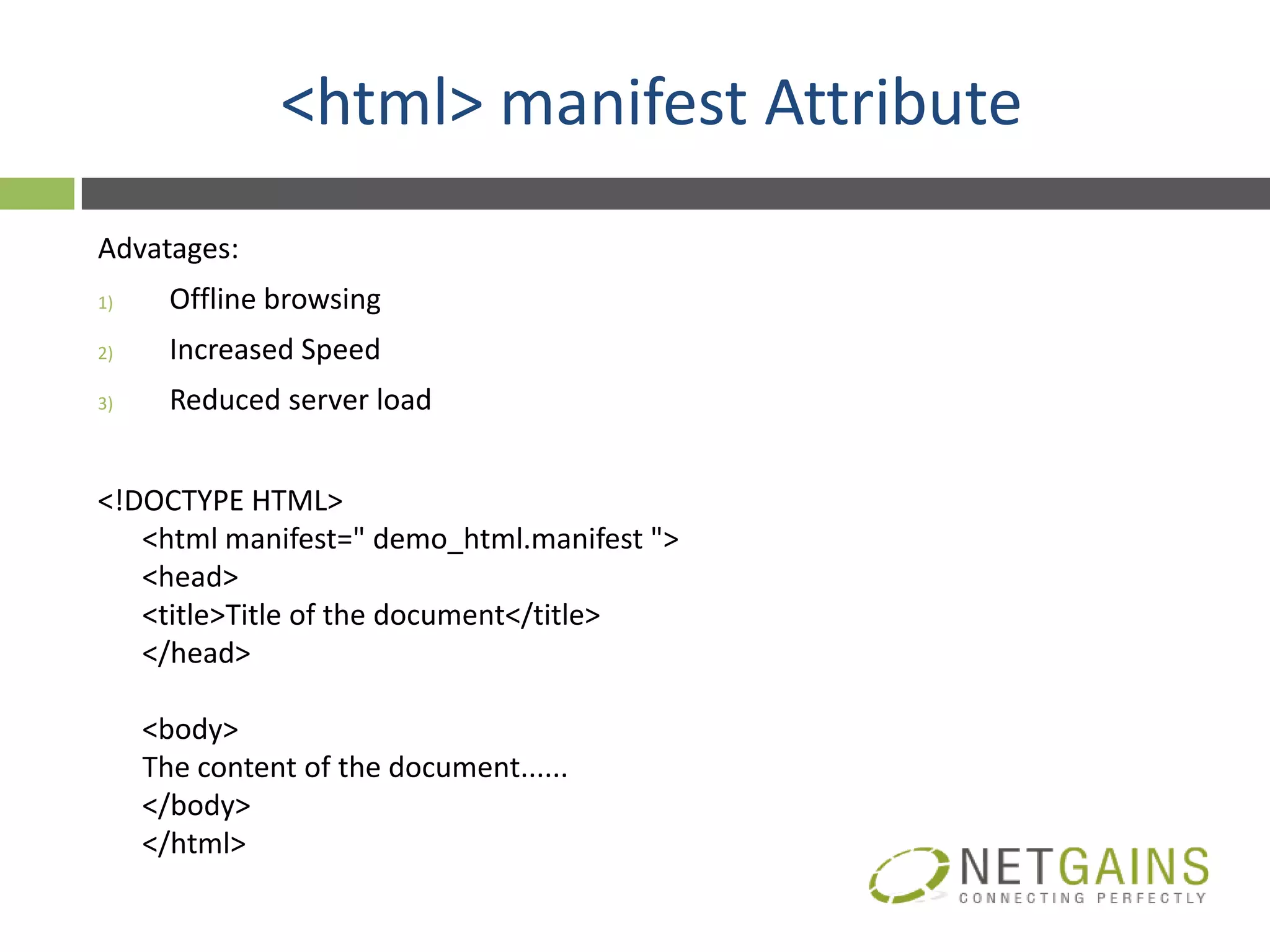 <html> manifest Attribute

Advatages:

1) Offline browsing
2) Increased Speed
3) Reduced server load

<!DOCTYPE HTML>
<html manifest=" demo_html.manifest ">
<head>
<title>Title of the document</title>
</head>

<body>
The content of the document......
</body>
</html>

NETGAINS
CONNECTING PERFECTLY